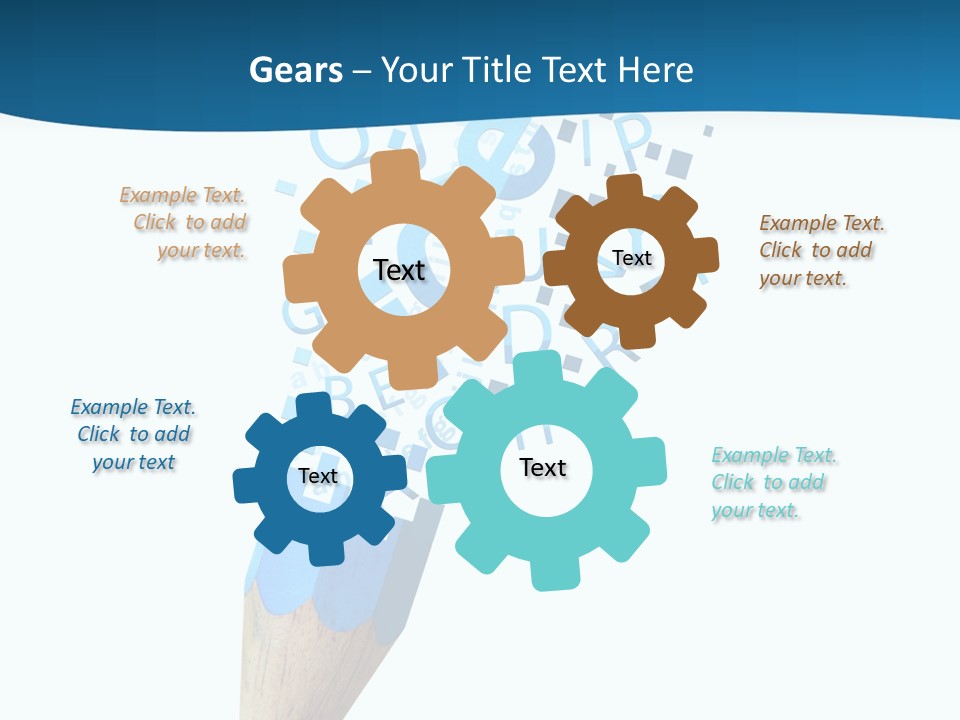 Gears – Your Title Text Here

Example Text. Click to add your text.

Text

Text

Example Text. Click to add your text.

Example Text. Click to add your text

Text

Text

Example Text. Click to add your text.